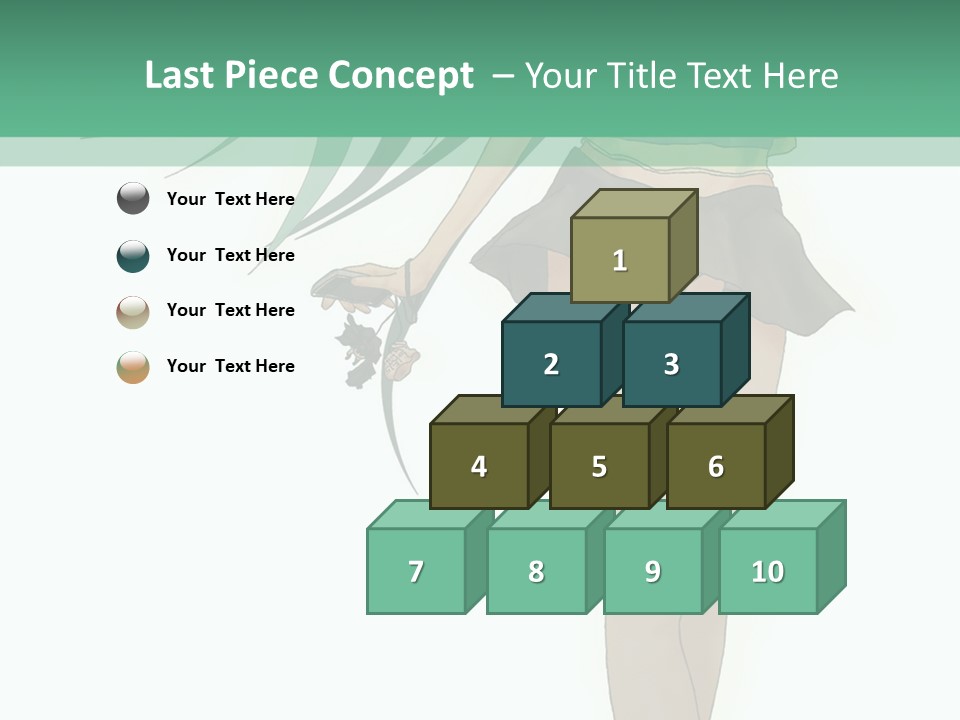 Last Piece Concept – Your Title Text Here

Your Text Here

Your Text Here

Your Text Here

Your Text Here

1

2

3

4

5

6

7

8

9

10